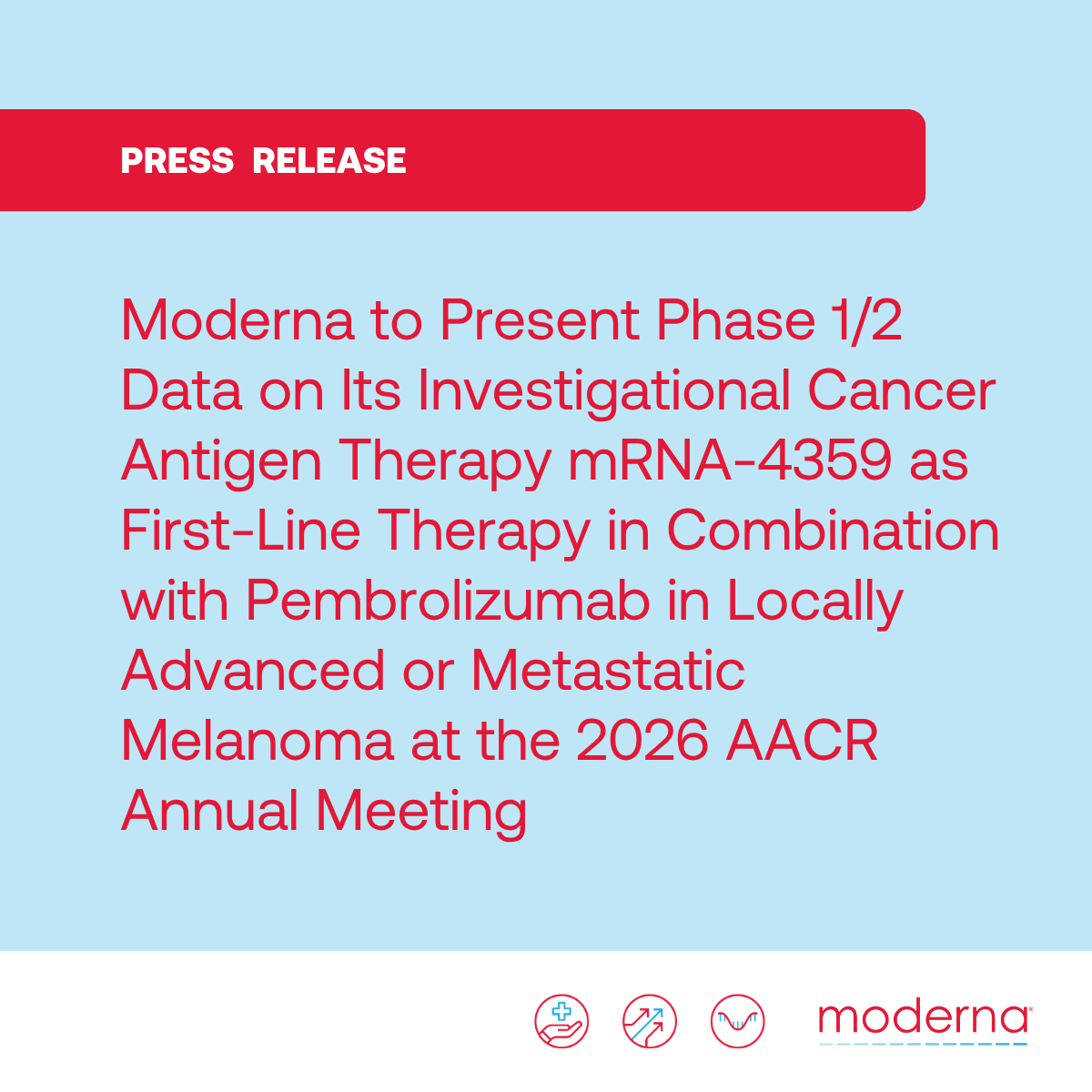 PRESS RELEASE

Moderna to Present Phase 1/2 Data on Its Investigational Cancer Antigen Therapy mRNA-4359 as First-Line Therapy in Combination with Pembrolizumab in Locally Advanced or Metastatic Melanoma at the 2026 AACR Annual Meeting

moderna